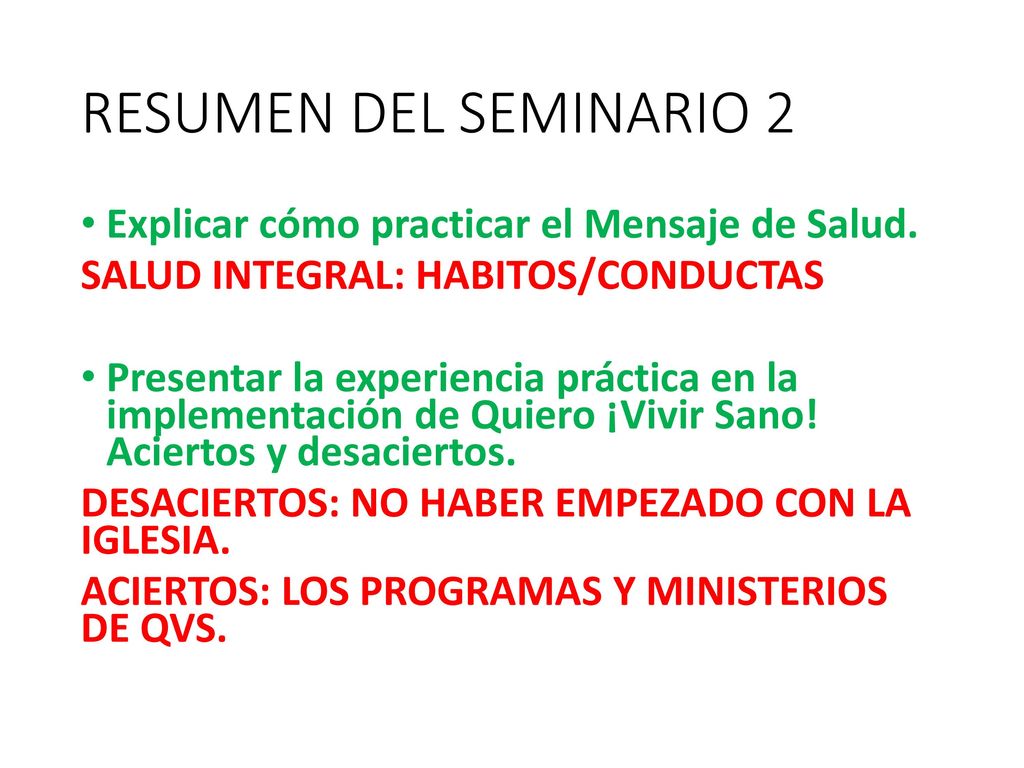 RESUMEN DEL SEMINARIO 2

• Explicar cómo practicar el Mensaje de Salud.
SALUD INTEGRAL: HABITOS/CONDUCTAS

• Presentar la experiencia práctica en la implementación de Quiero ¡Vivir Sano! Aciertos y desaciertos.
DESACIERTOS: NO HABER EMPEZADO CON LA IGLESIA.
ACIERTOS: LOS PROGRAMAS Y MINISTERIOS DE QVS.